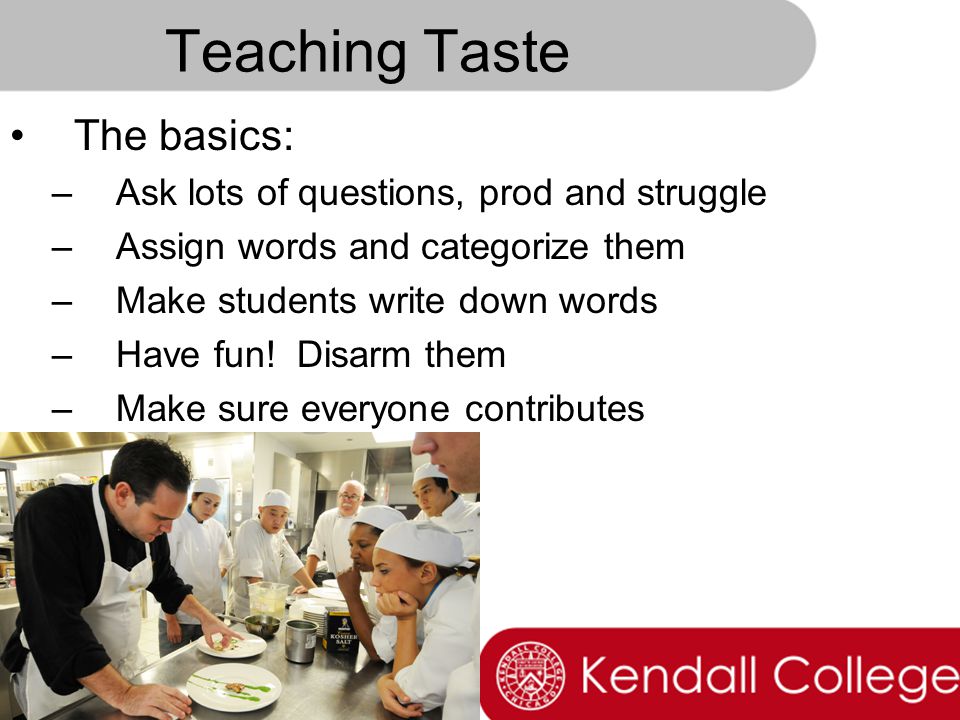 Teaching Taste

• The basics:
– Ask lots of questions, prod and struggle
– Assign words and categorize them
– Make students write down words
– Have fun! Disarm them
– Make sure everyone contributes

KOSHER SALT

KENDALL COLLEGE CHICAGO

Kendall College